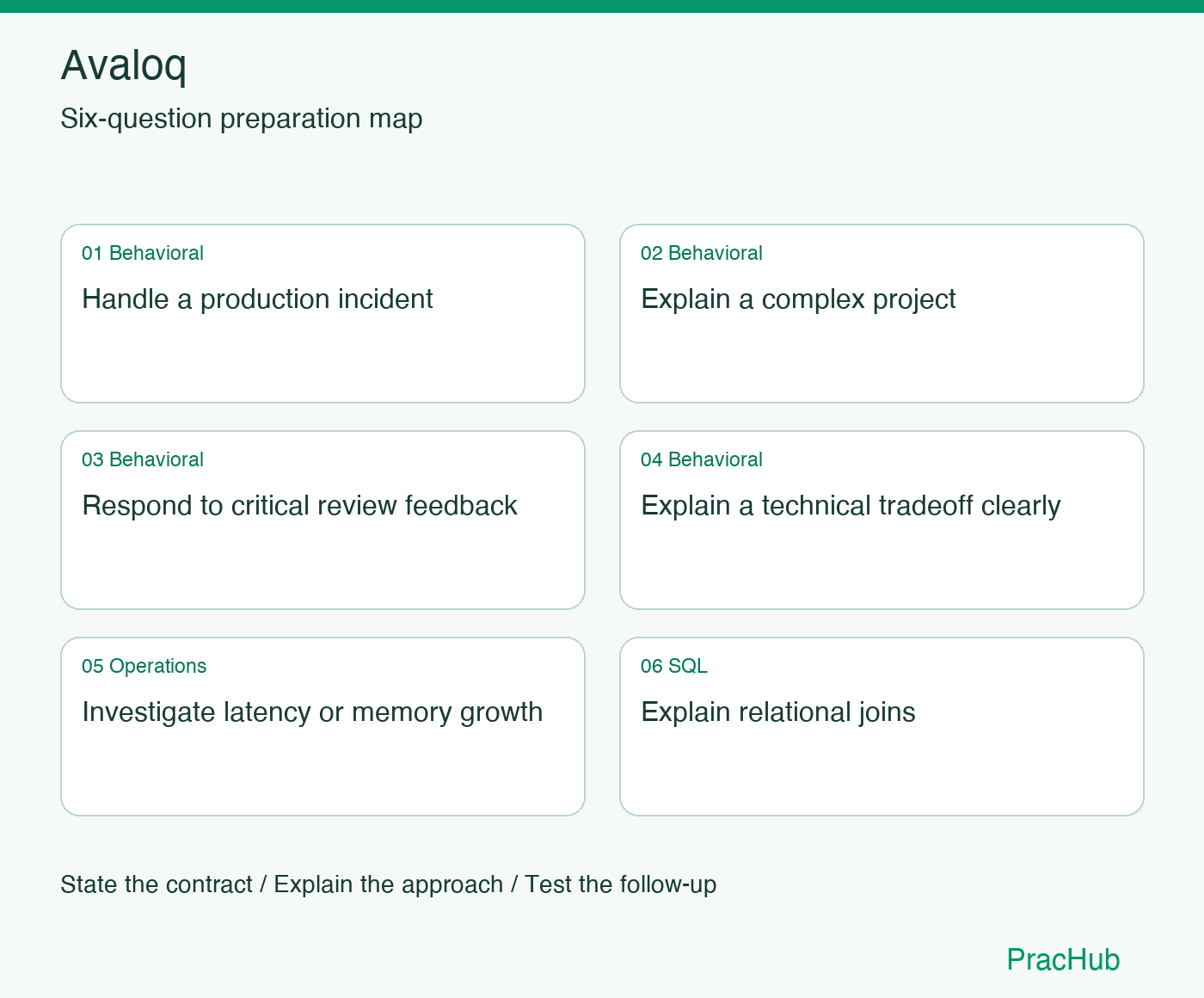 Avaloq

Six-question preparation map

01 Behavioral

Handle a production incident

02 Behavioral

Explain a complex project

03 Behavioral

Respond to critical review feedback

04 Behavioral

Explain a technical tradeoff clearly

05 Operations

Investigate latency or memory growth

06 SQL

Explain relational joins

State the contract / Explain the approach / Test the follow-up

PracHub